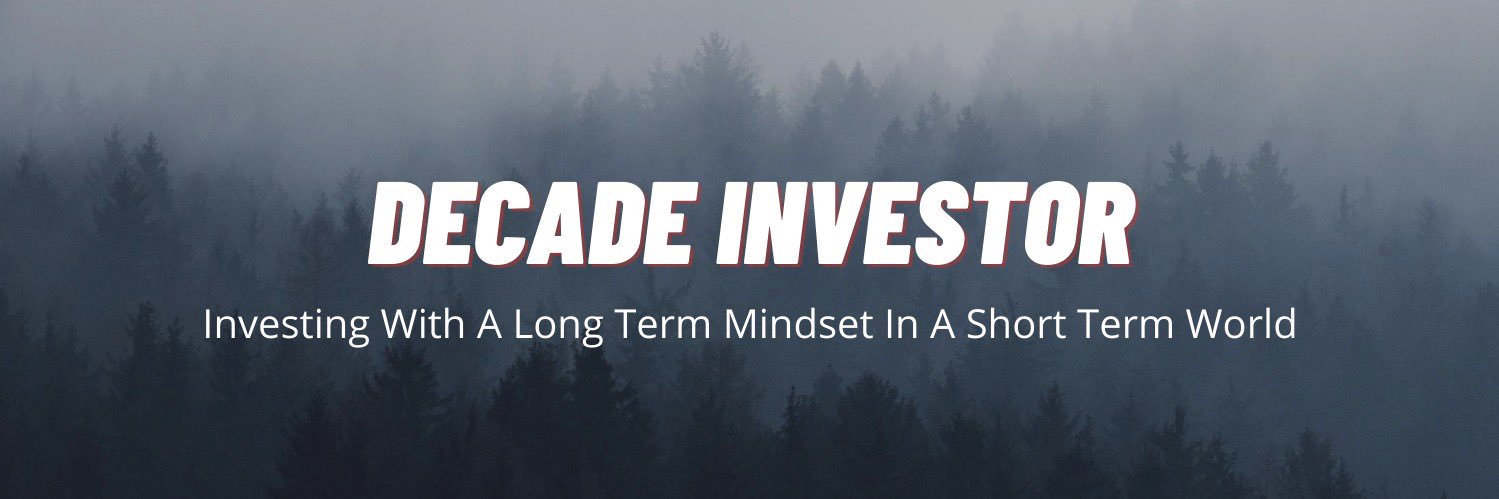 DECADE INVESTOR

Investing With A Long Term Mindset In A Short Term World